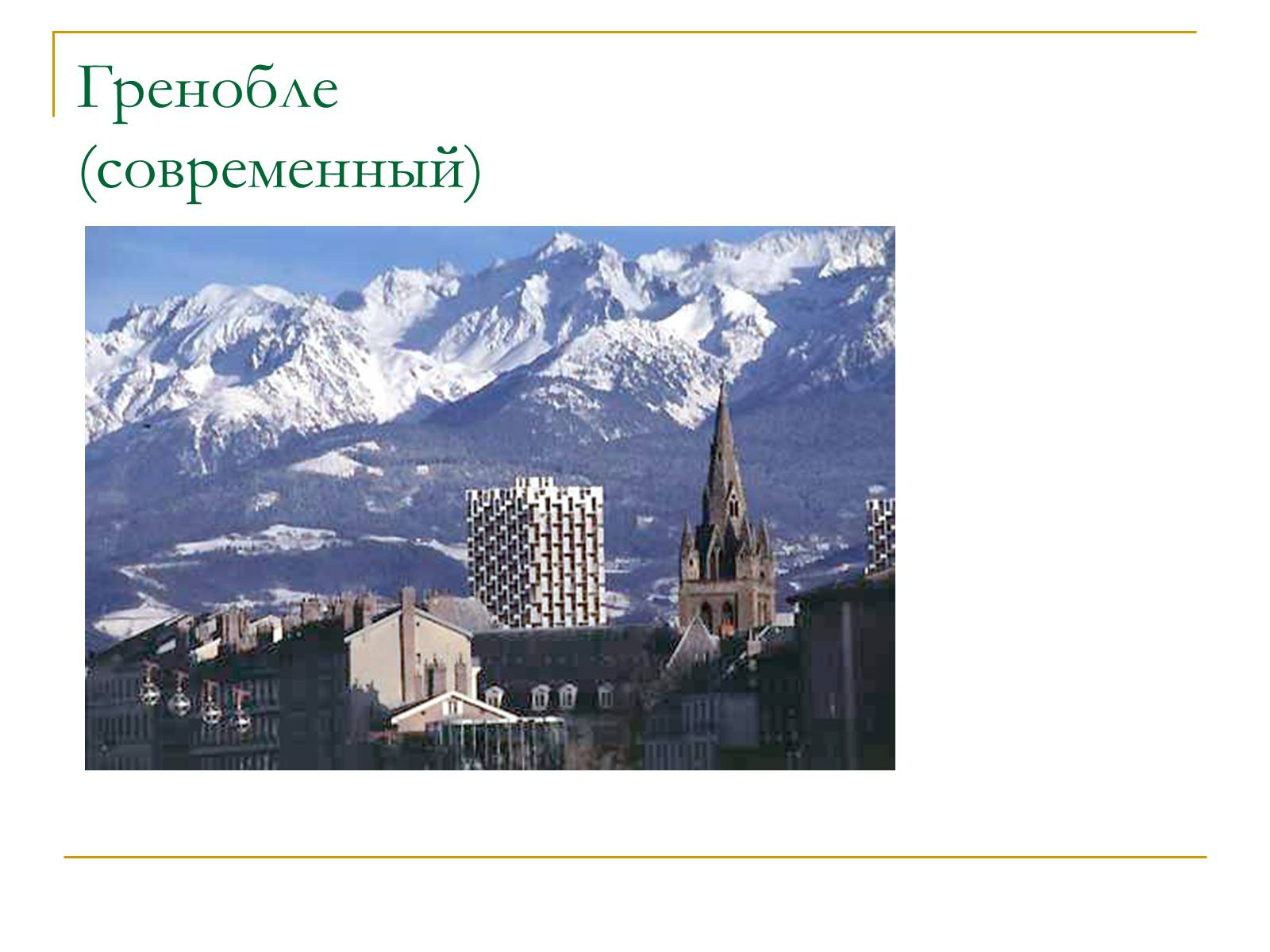 Гренобле (современный)